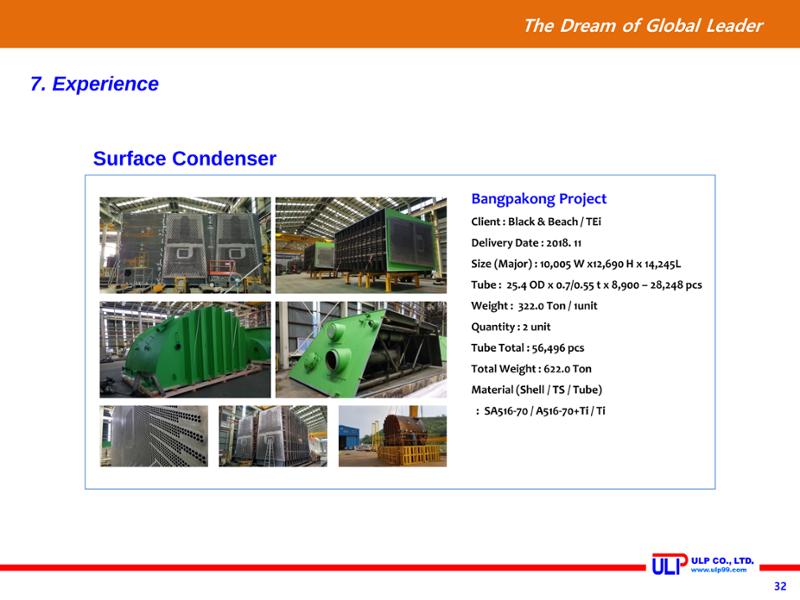 The Dream of Global Leader

7. Experience

Surface Condenser

Bangpakong Project

Client : Black & Beach / TEi

Delivery Date : 2018. 11

Size (Major) : 10,005 W x12,690 H x 14,245L

Tube : 25.4 OD x 0.7/0.55 t x 8,900 – 28,248 pcs

Weight : 322.0 Ton / 1unit

Quantity : 2 unit

Tube Total : 56,496 pcs

Total Weight : 622.0 Ton

Material (Shell / TS / Tube)

: SA516-70 / A516-70+Ti / Ti

ULP ULP CO., LTD. www.ulp99.com

32